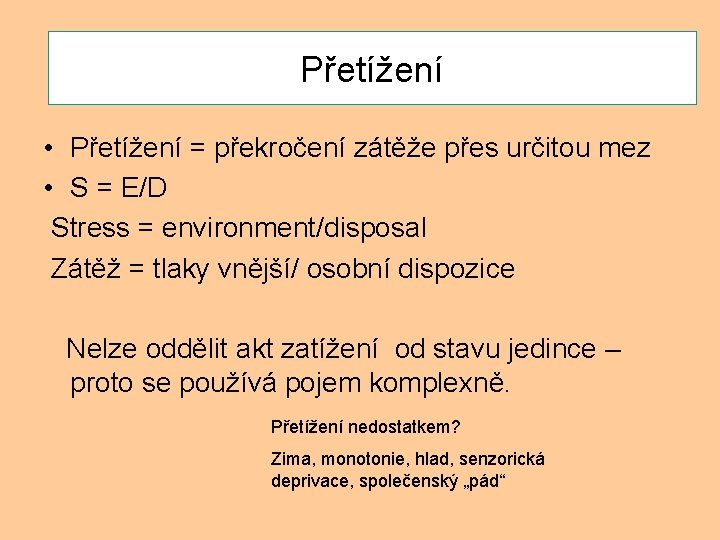 Přetížení

• Přetížení = překročení zátěže přes určitou mez
• S = E/D

Stress = environment/disposal

Zátěž = tlaky vnější/ osobní dispozice

Nelze oddělit akt zatížení od stavu jedince – proto se používá pojem komplexně.

Přetížení nedostatkem?

Zima, monotonie, hlad, senzorická deprivace, společenský „pád“